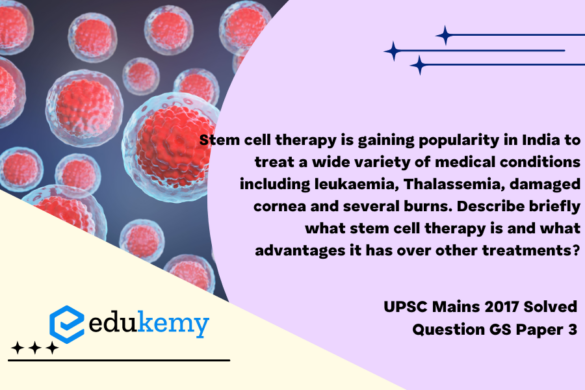 Stem cell therapy is gaining popularity in India to treat a wide variety of medical conditions including leukaemia, Thalassemia, damaged cornea and several burns. Describe briefly what stem cell therapy is and what advantages it has over other treatments?

UPSC Mains 2017 Solved Question GS Paper 3

edukemy